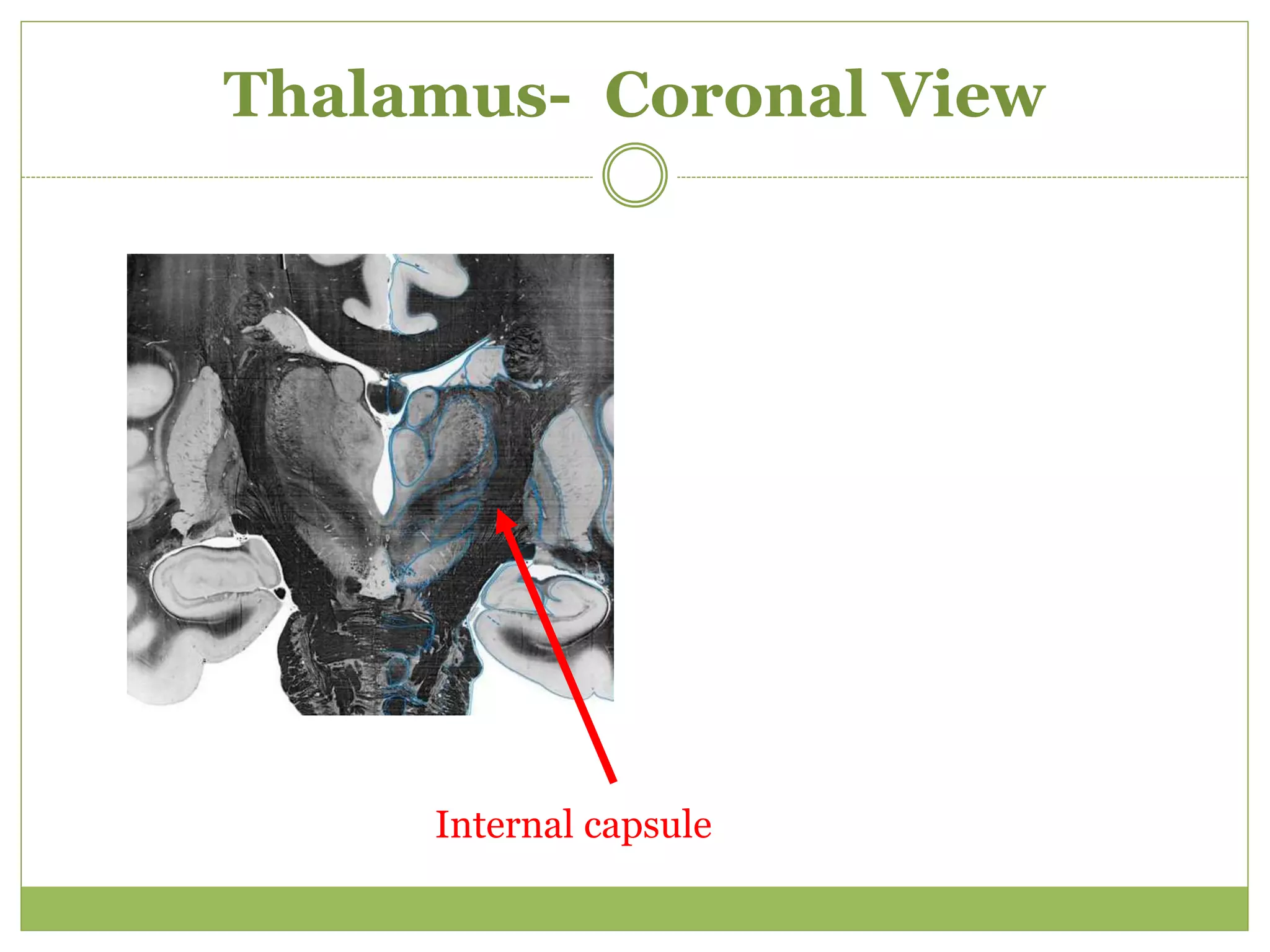 Thalamus- Coronal View

Internal capsule